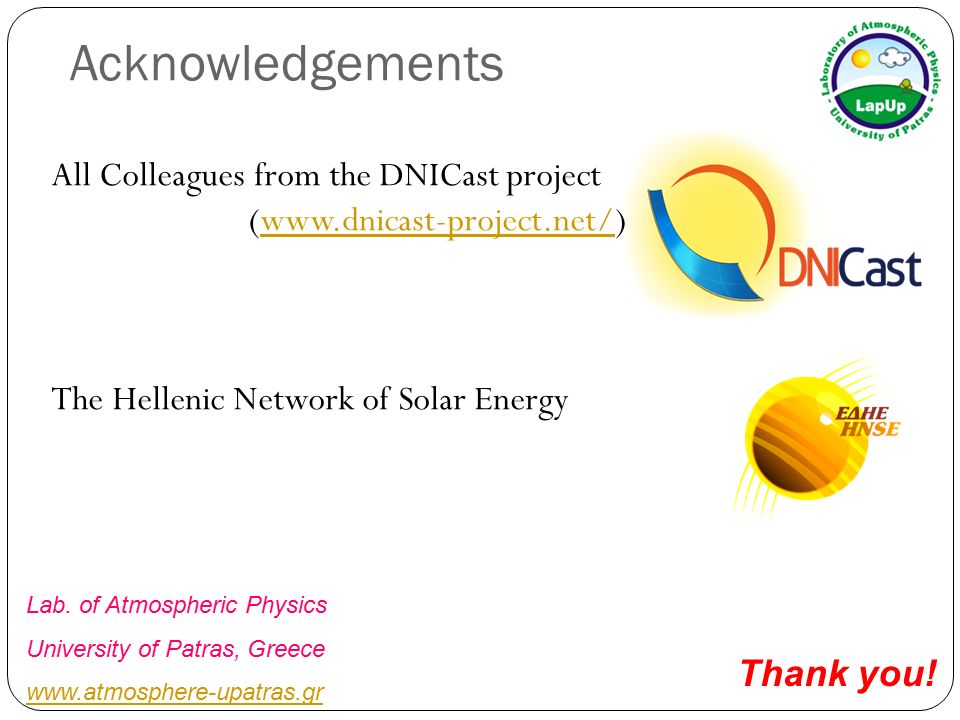 Acknowledgements

Laboratory of Atmospheric Physics
LapUp
University of Patras

All Colleagues from the DNICast project (www.dnicast-project.net/)

DNICast

The Hellenic Network of Solar Energy

ΕΔΗΕ
HNSE

Lab. of Atmospheric Physics

University of Patras, Greece

www.atmosphere-upatras.gr

Thank you!